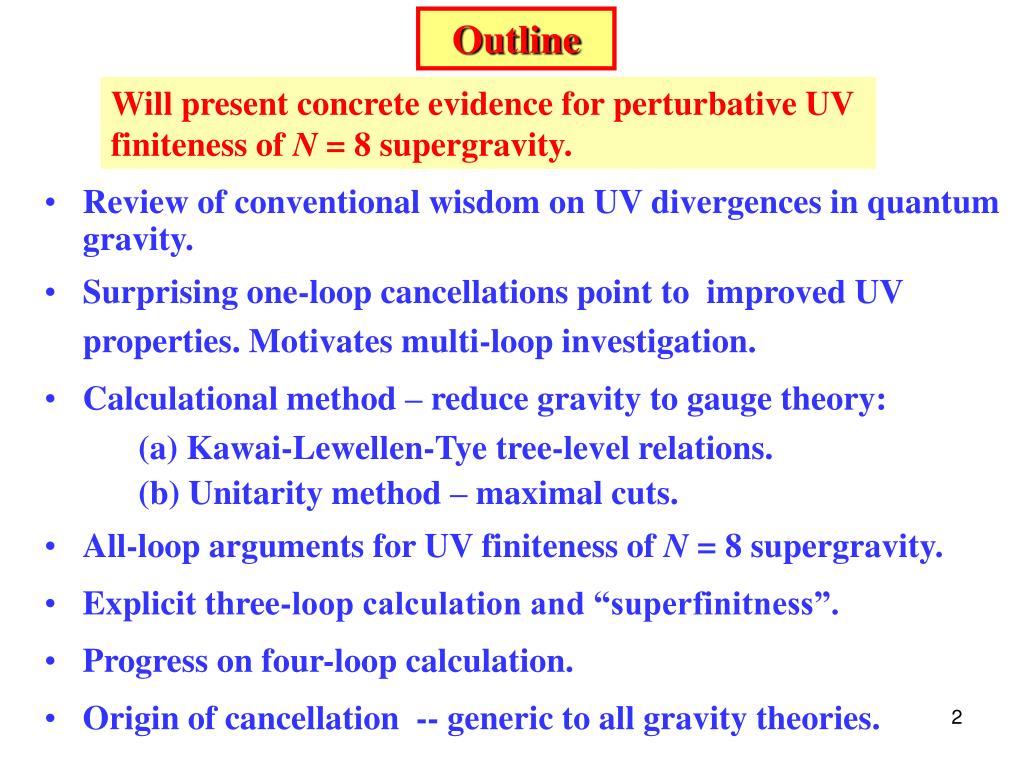 Outline

Will present concrete evidence for perturbative UV finiteness of $N = 8$ supergravity.

• Review of conventional wisdom on UV divergences in quantum gravity.
• Surprising one-loop cancellations point to improved UV properties. Motivates multi-loop investigation.
• Calculational method – reduce gravity to gauge theory:
(a) Kawai-Lewellen-Tye tree-level relations.
(b) Unitarity method – maximal cuts.
• All-loop arguments for UV finiteness of $N = 8$ supergravity.
• Explicit three-loop calculation and “superfinitness”.
• Progress on four-loop calculation.
• Origin of cancellation -- generic to all gravity theories.

2